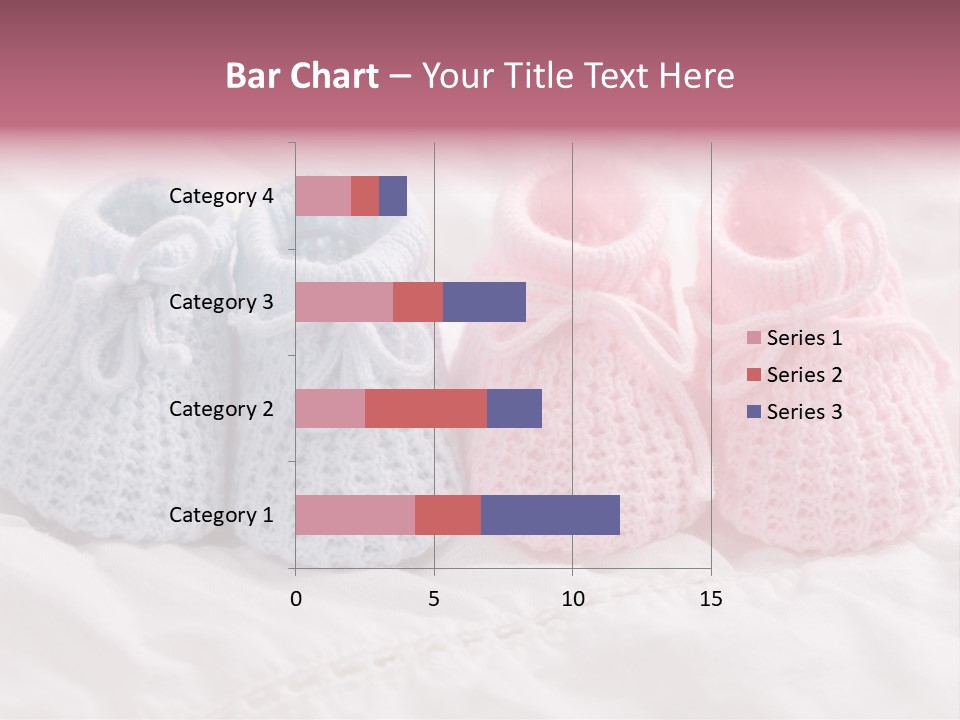 Bar Chart – Your Title Text Here

Category 4
Category 3
Category 2
Category 1

0
5
10
15

Series 1
Series 2
Series 3